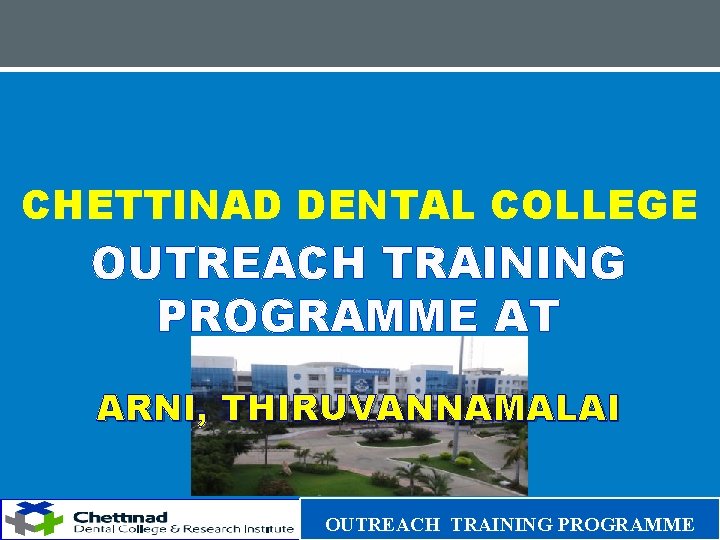 CHETTINAD DENTAL COLLEGE

OUTREACH TRAINING PROGRAMME AT

ARNI, THIRUVANNAMALAI

Chettinad Dental College & Research Institute

OUTREACH TRAINING PROGRAMME